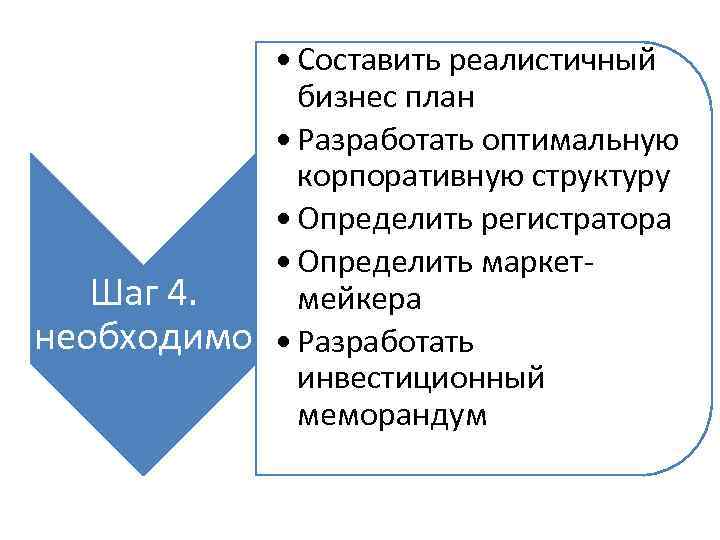 Шаг 4. необходимо

• Составить реалистичный бизнес план
• Разработать оптимальную корпоративную структуру
• Определить регистратора
• Определить маркет-мейкера
• Разработать инвестиционный меморандум